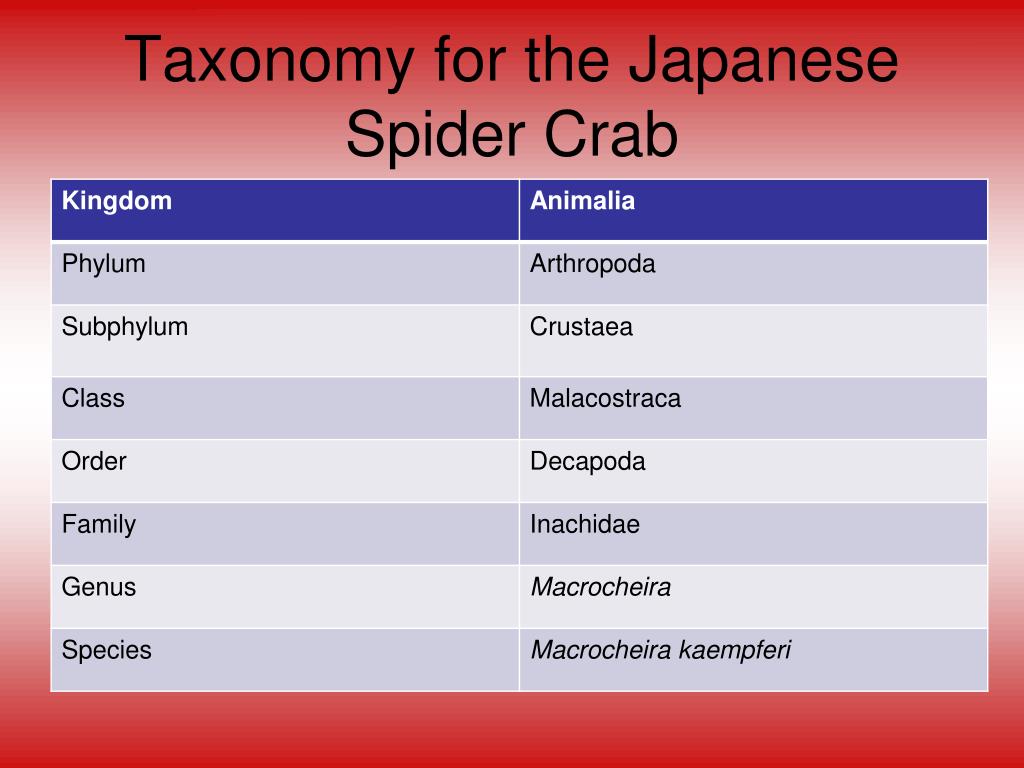 Taxonomy for the Japanese Spider Crab

| Kingdom | Animalia |
|---|---|
| Phylum | Arthropoda |
| Subphylum | Crustaea |
| Class | Malacostraca |
| Order | Decapoda |
| Family | Inachidae |
| Genus | Macrocheira |
| Species | Macrocheira kaempferi |